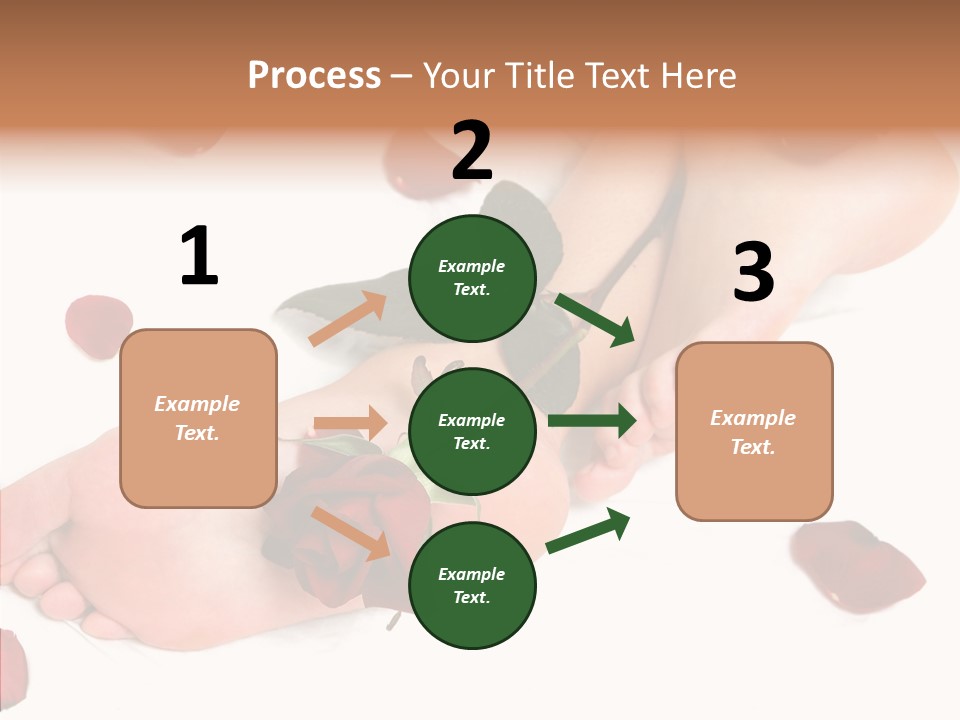 Process – Your Title Text Here

1

Example Text.

2

Example Text.

Example Text.

Example Text.

3

Example Text.